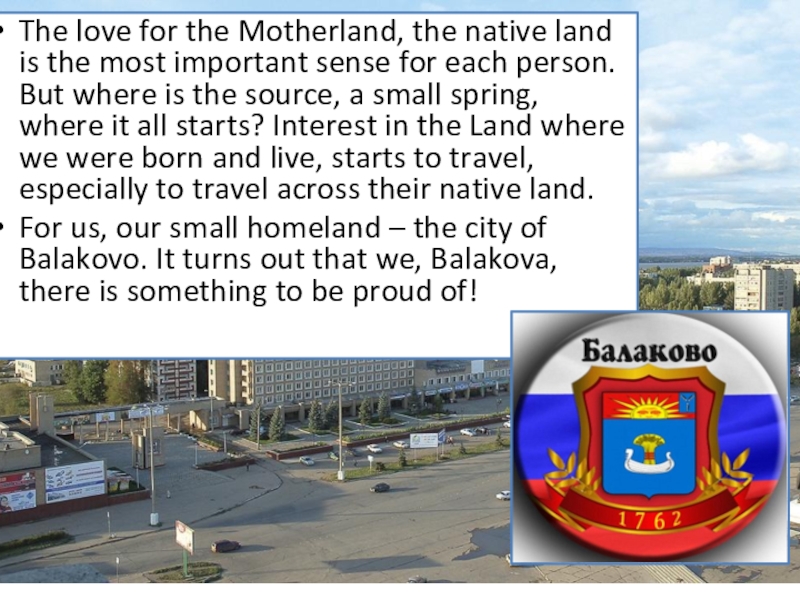 • The love for the Motherland, the native land is the most important sense for each person. But where is the source, a small spring, where it all starts? Interest in the Land where we were born and live, starts to travel, especially to travel across their native land.

• For us, our small homeland – the city of Balakovo. It turns out that we, Balakova, there is something to be proud of!

Балаково

1762